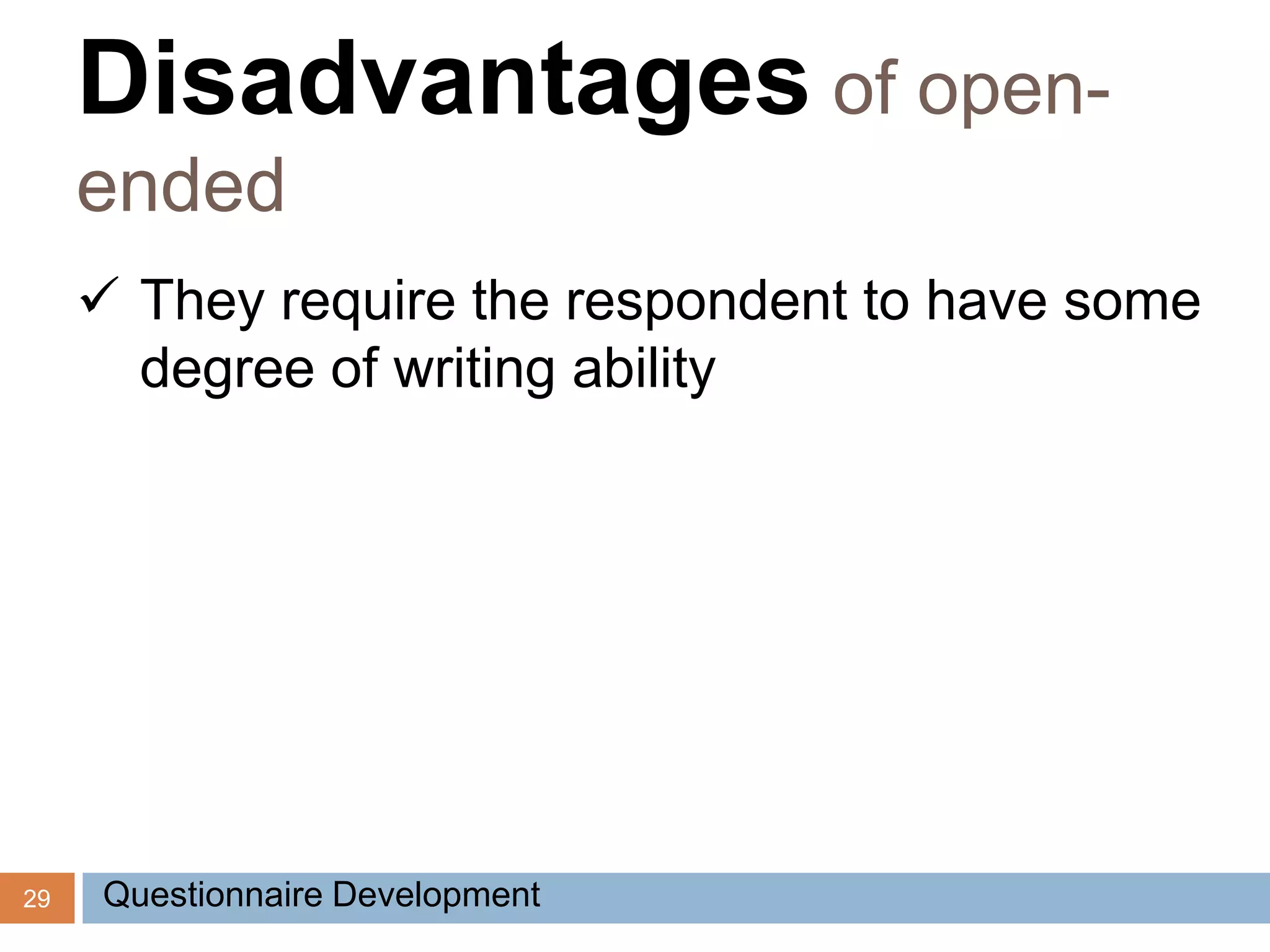 Disadvantages of open-ended

✓ They require the respondent to have some degree of writing ability

29 Questionnaire Development